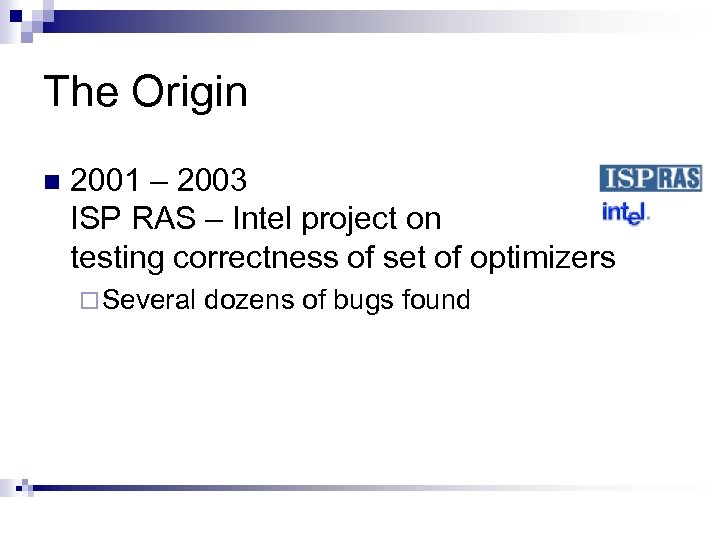 The Origin

2001 – 2003
ISP RAS – Intel project on testing correctness of set of optimizers

Several dozens of bugs found

ISP RAS

intel.